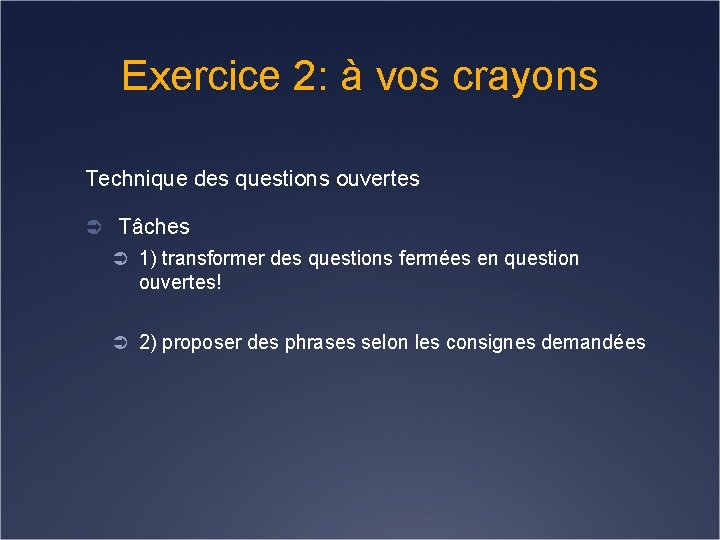 Exercice 2: à vos crayons

Technique des questions ouvertes

Tâches

1) transformer des questions fermées en question ouvertes!

2) proposer des phrases selon les consignes demandées